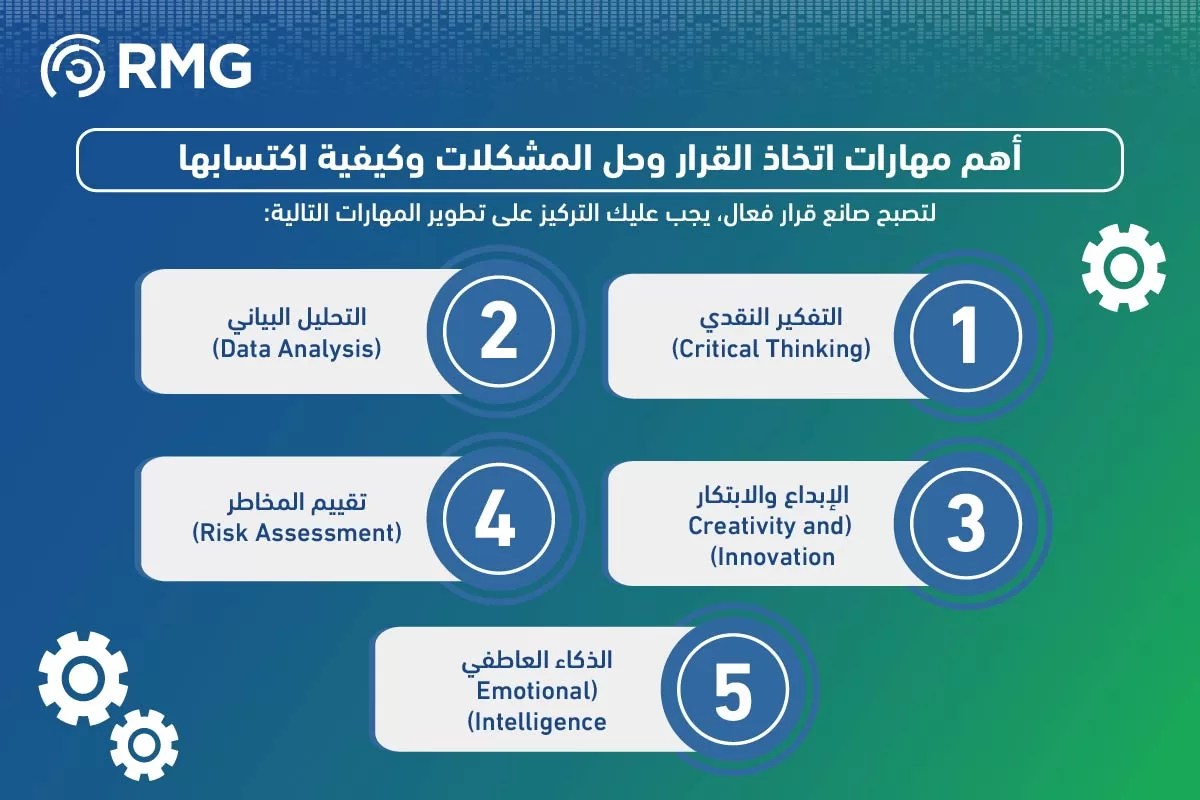 RMG

أهم مهارات اتخاذ القرار وحل المشكلات وكيفية اكتسابها

لتصبح صانع قرار فعال، يجب عليك التركيز على تطوير المهارات التالية:

1
التفكير النقدي
(Critical Thinking)

2
التحليل البياني
(Data Analysis)

3
الإبداع والابتكار
Creativity and)
(Innovation

4
تقييم المخاطر
(Risk Assessment)

5
الذكاء العاطفي
Emotional)
(Intelligence